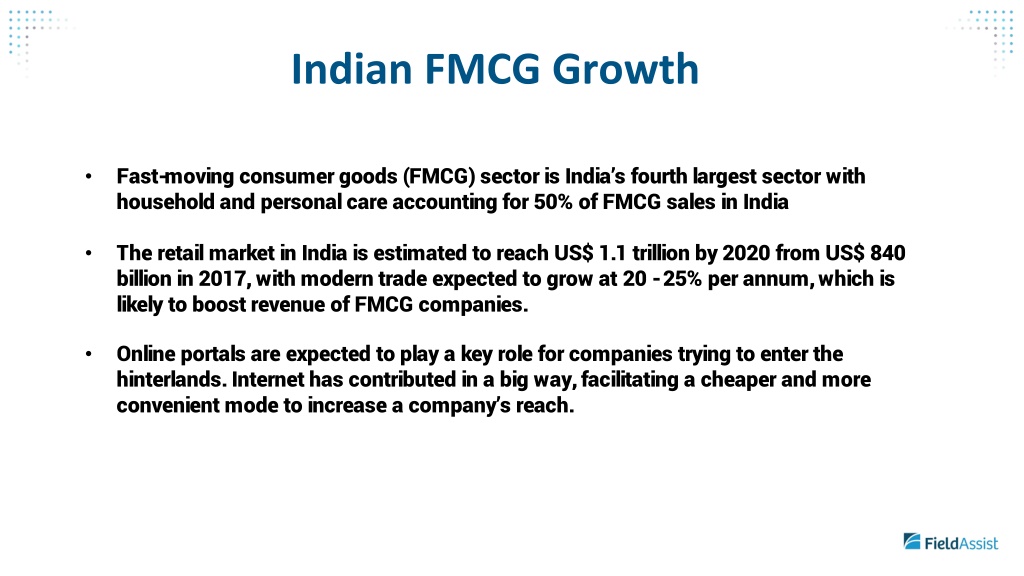 Indian FMCG Growth

• Fast-moving consumer goods (FMCG) sector is India's fourth largest sector with household and personal care accounting for 50% of FMCG sales in India

• The retail market in India is estimated to reach US$ 1.1 trillion by 2020 from US$ 840 billion in 2017, with modern trade expected to grow at 20 - 25% per annum, which is likely to boost revenue of FMCG companies.

• Online portals are expected to play a key role for companies trying to enter the hinterlands. Internet has contributed in a big way, facilitating a cheaper and more convenient mode to increase a company's reach.

FieldAssist